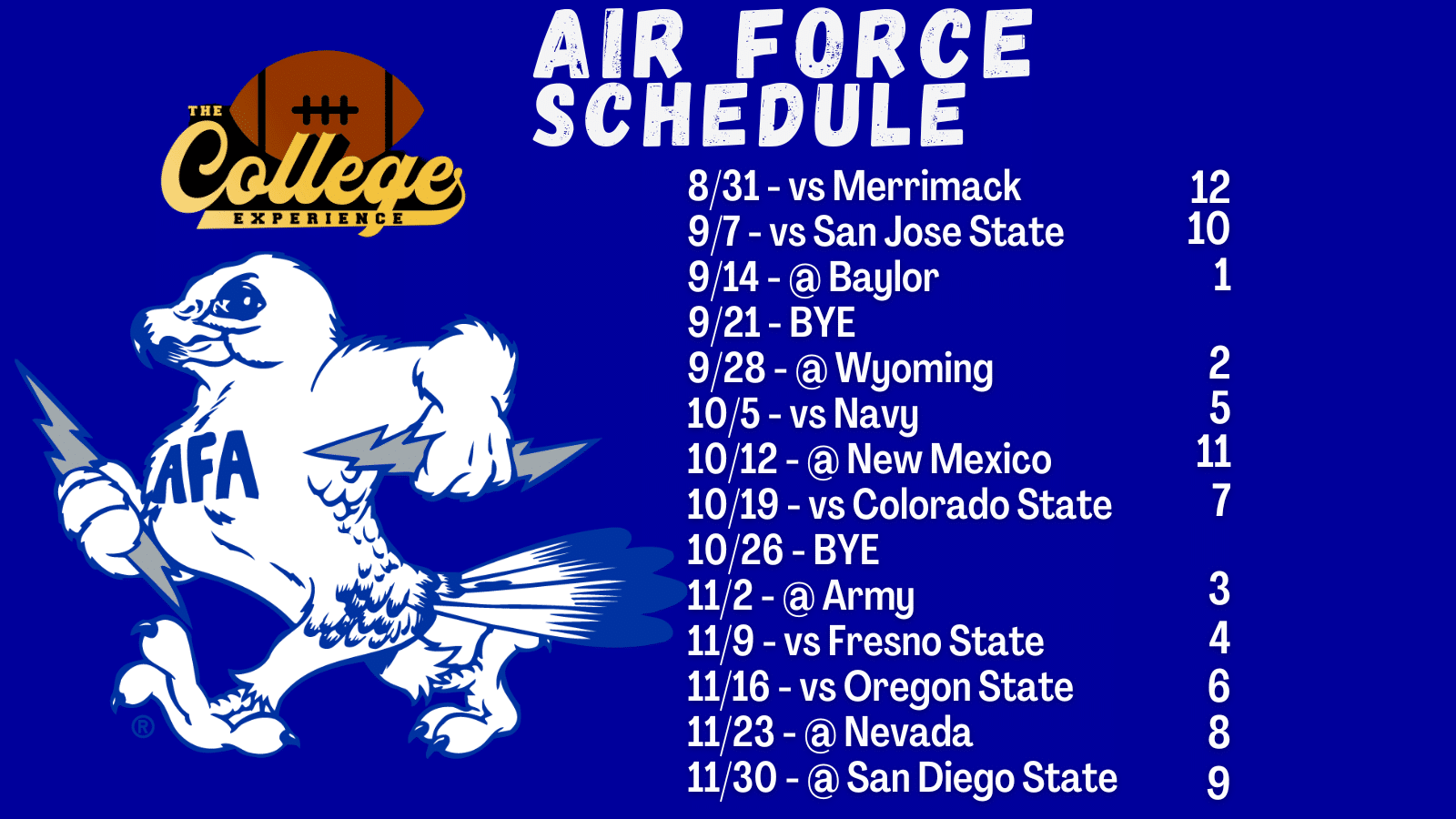 AIR FORCE SCHEDULE

THE College EXPERIENCE

AFA

®

| | |
|---|---|
| 8/31 - vs Merrimack | 12 |
| 9/7 - vs San Jose State | 10 |
| 9/14 - @ Baylor | 1 |
| 9/21 - BYE | |
| 9/28 - @ Wyoming | 2 |
| 10/5 - vs Navy | 5 |
| 10/12 - @ New Mexico | 11 |
| 10/19 - vs Colorado State | 7 |
| 10/26 - BYE | |
| 11/2 - @ Army | 3 |
| 11/9 - vs Fresno State | 4 |
| 11/16 - vs Oregon State | 6 |
| 11/23 - @ Nevada | 8 |
| 11/30 - @ San Diego State | 9 |